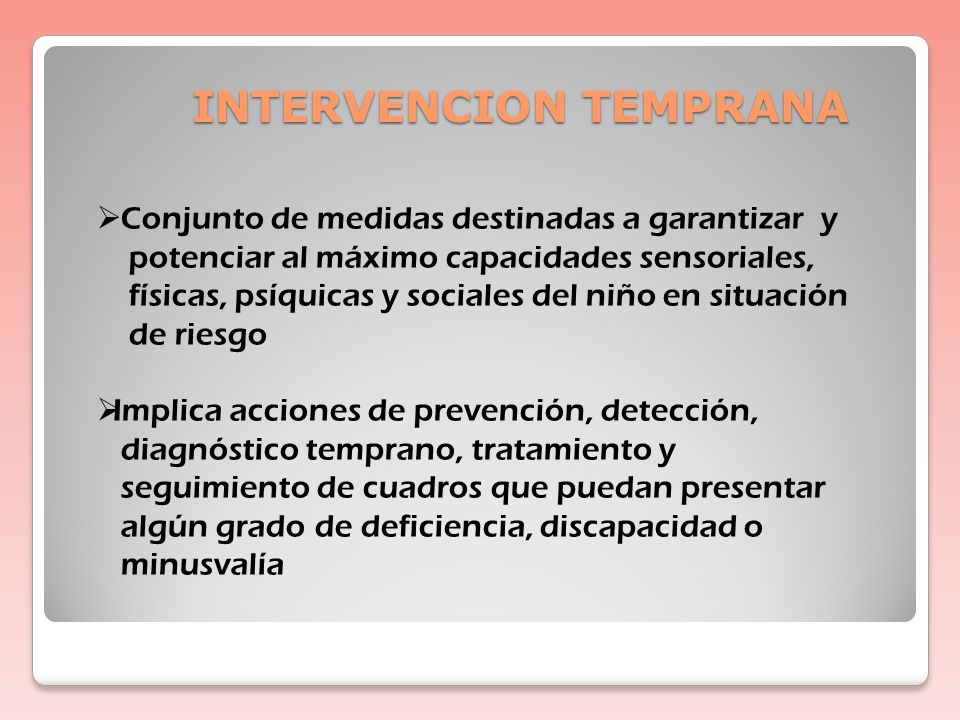 INTERVENCION TEMPRANA

➢Conjunto de medidas destinadas a garantizar y potenciar al máximo capacidades sensoriales, físicas, psíquicas y sociales del niño en situación de riesgo

➢Implica acciones de prevención, detección, diagnóstico temprano, tratamiento y seguimiento de cuadros que puedan presentar algún grado de deficiencia, discapacidad o minusvalía